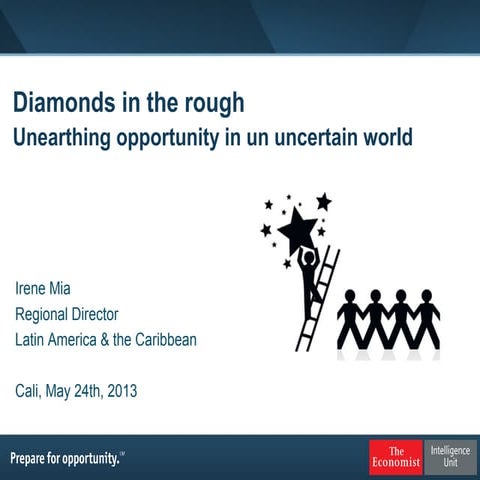 Diamonds in the rough
Unearthing opportunity in un uncertain world

Irene Mia
Regional Director
Latin America & the Caribbean

Cali, May 24th, 2013

Prepare for opportunity.℠

The Economist

Intelligence Unit